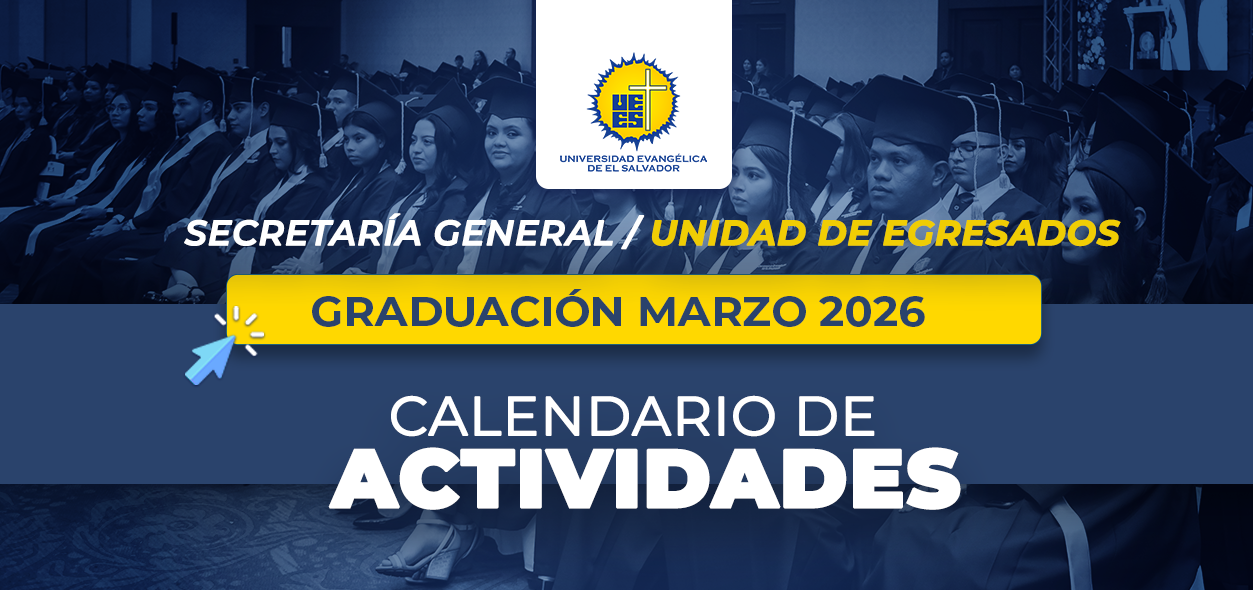 UEES

UNIVERSIDAD EVANGÉLICA DE EL SALVADOR

SECRETARÍA GENERAL / UNIDAD DE EGRESADOS

GRADUACIÓN MARZO 2026

CALENDARIO DE ACTIVIDADES